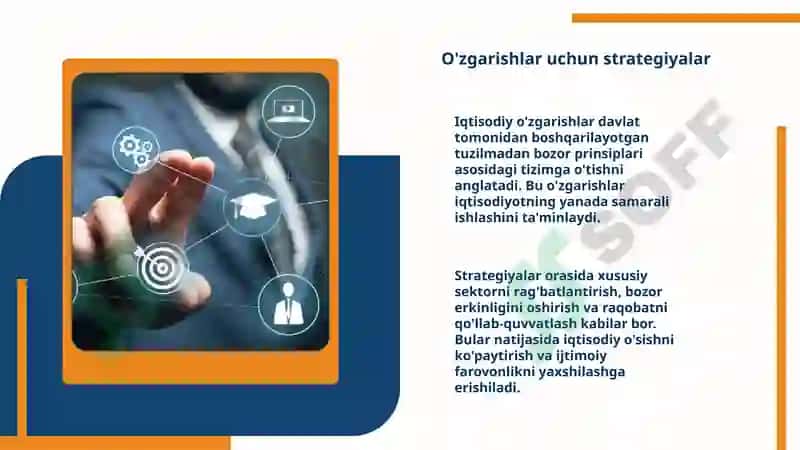 O'zgarishlar uchun strategiyalar

Iqtisodiy o'zgarishlar davlat tomonidan boshqarilayotgan tuzilmadan bozor prinsiplari asosidagi tizimga o'tishni anglatadi. Bu o'zgarishlar iqtisodiyotning yanada samarali ishlashini ta'minlaydi.

Strategiyalar orasida xususiy sektorni rag'batlantirish, bozor erkinligini oshirish va raqobatni qo'llab-quvvatlash kabilar bor. Bular natijasida iqtisodiy o'sishni ko'paytirish va ijtimoiy farovonlikni yaxshilashga erishiladi.

SOFF